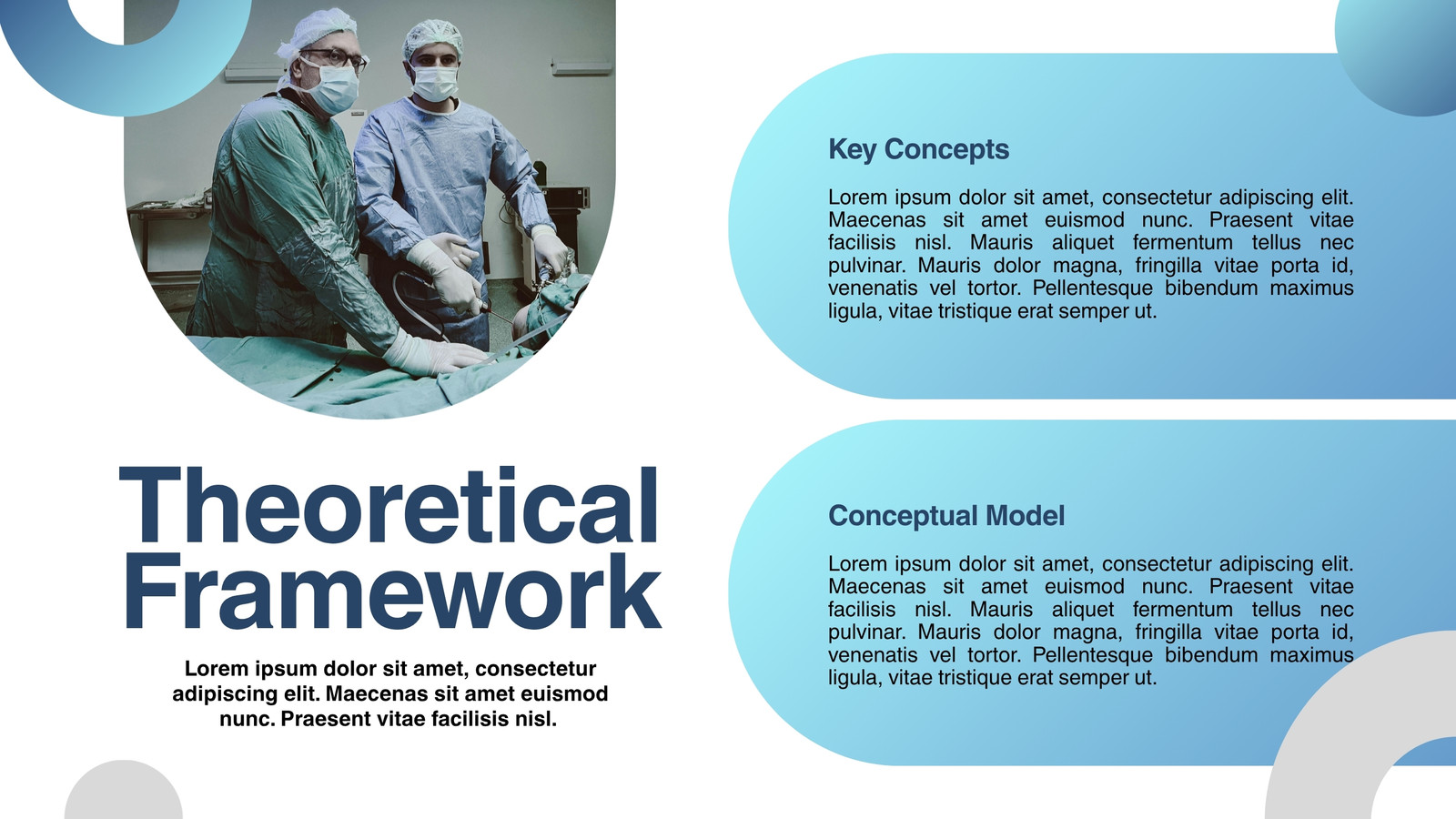 Theoretical Framework

Lorem ipsum dolor sit amet, consectetur adipiscing elit. Maecenas sit amet euismod nunc. Praesent vitae facilisis nisl.

Key Concepts

Lorem ipsum dolor sit amet, consectetur adipiscing elit. Maecenas sit amet euismod nunc. Praesent vitae facilisis nisl. Mauris aliquet fermentum tellus nec pulvinar. Mauris dolor magna, fringilla vitae porta id, venenatis vel tortor. Pellentesque bibendum maximus ligula, vitae tristique erat semper ut.

Conceptual Model

Lorem ipsum dolor sit amet, consectetur adipiscing elit. Maecenas sit amet euismod nunc. Praesent vitae facilisis nisl. Mauris aliquet fermentum tellus nec pulvinar. Mauris dolor magna, fringilla vitae porta id, venenatis vel tortor. Pellentesque bibendum maximus ligula, vitae tristique erat semper ut.